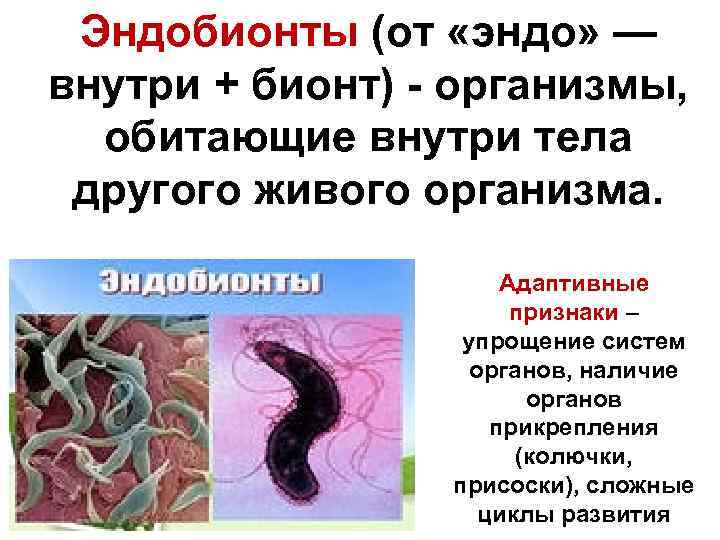 Эндобионты (от «эндо» — внутри + бионт) - организмы, обитающие внутри тела другого живого организма.

Эндобионты

Адаптивные признаки – упрощение систем органов, наличие органов прикрепления (колючки, присоски), сложные циклы развития